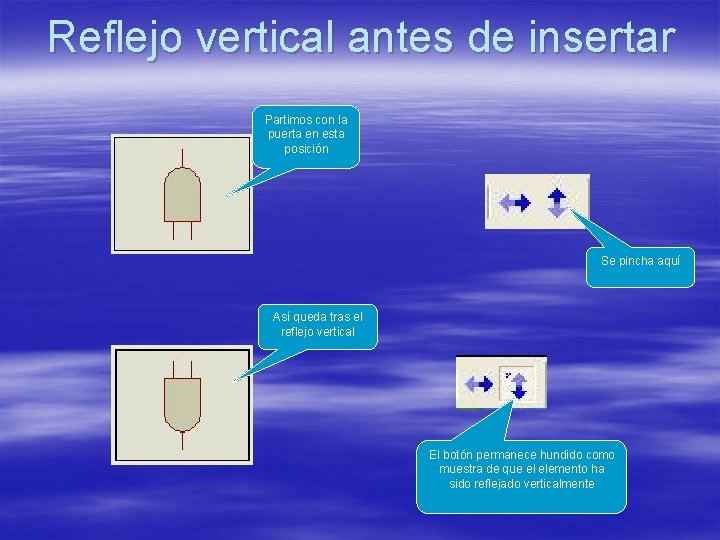 Reflejo vertical antes de insertar

Partimos con la puerta en esta posición

Se pincha aquí

Así queda tras el reflejo vertical

El botón permanece hundido como muestra de que el elemento ha sido reflejado verticalmente